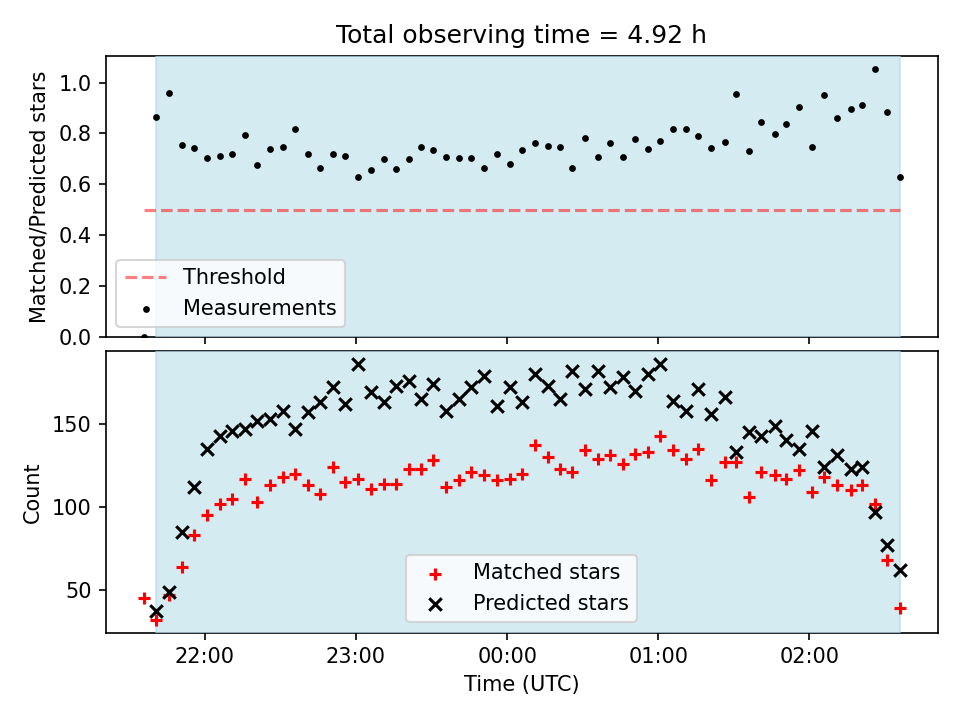 Total observing time = 4.92 h

Matched/Predicted stars

1.0
0.8
0.6
0.4
0.2
0.0

Threshold
Measurements

Count

150
100
50

Matched stars
Predicted stars

22:00
23:00
00:00
01:00
02:00

Time (UTC)